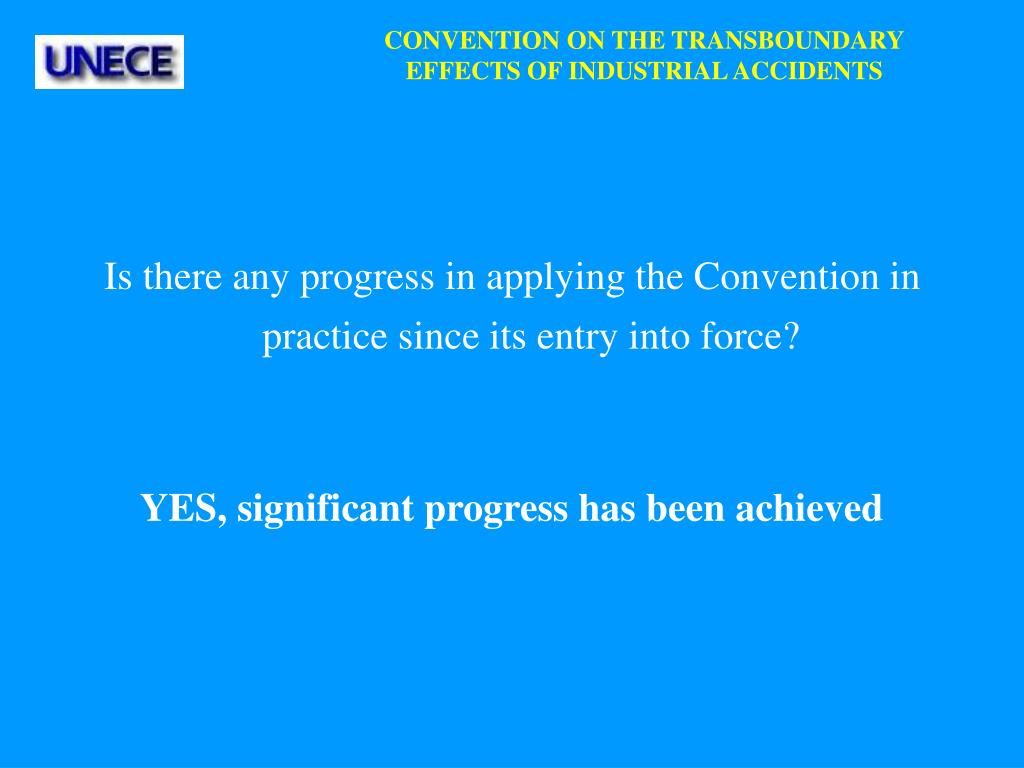 UNECE

CONVENTION ON THE TRANSBOUNDARY EFFECTS OF INDUSTRIAL ACCIDENTS

Is there any progress in applying the Convention in practice since its entry into force?

YES, significant progress has been achieved